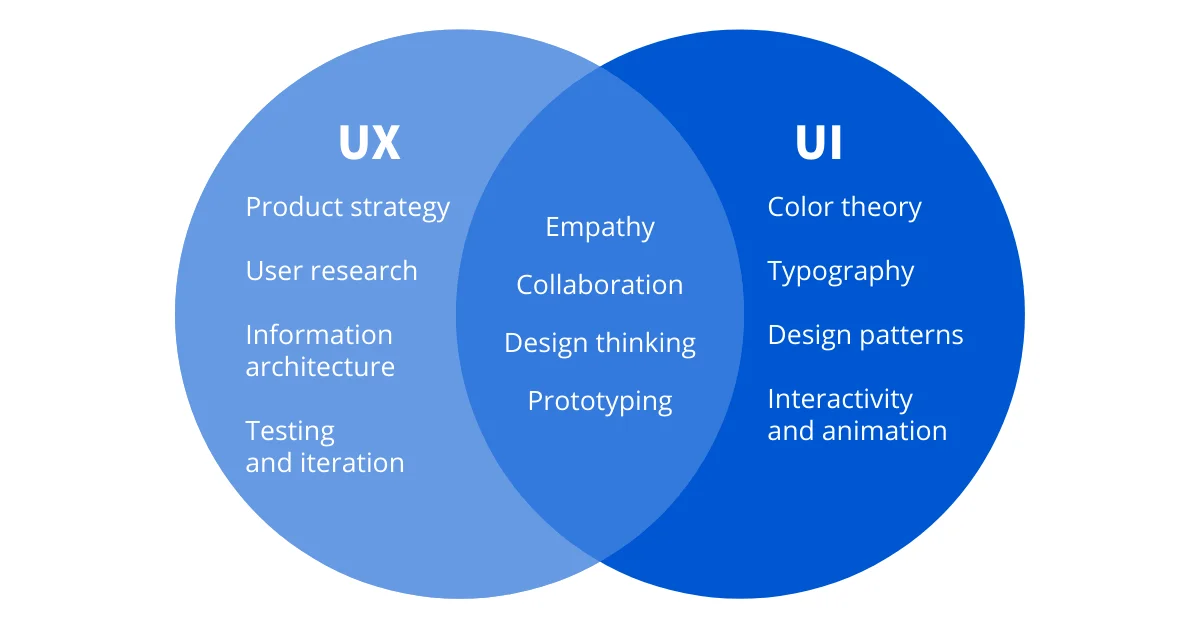 UX

Product strategy

User research

Information architecture

Testing and iteration

Empathy

Collaboration

Design thinking

Prototyping

UI

Color theory

Typography

Design patterns

Interactivity and animation